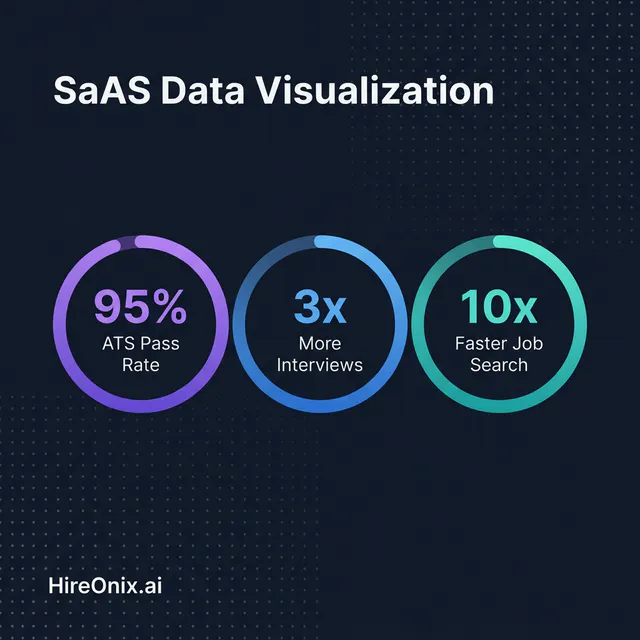 SaAS Data Visualization

95%
ATS Pass Rate

3x
More Interviews

10x
Faster Job Search

HireOnix.ai